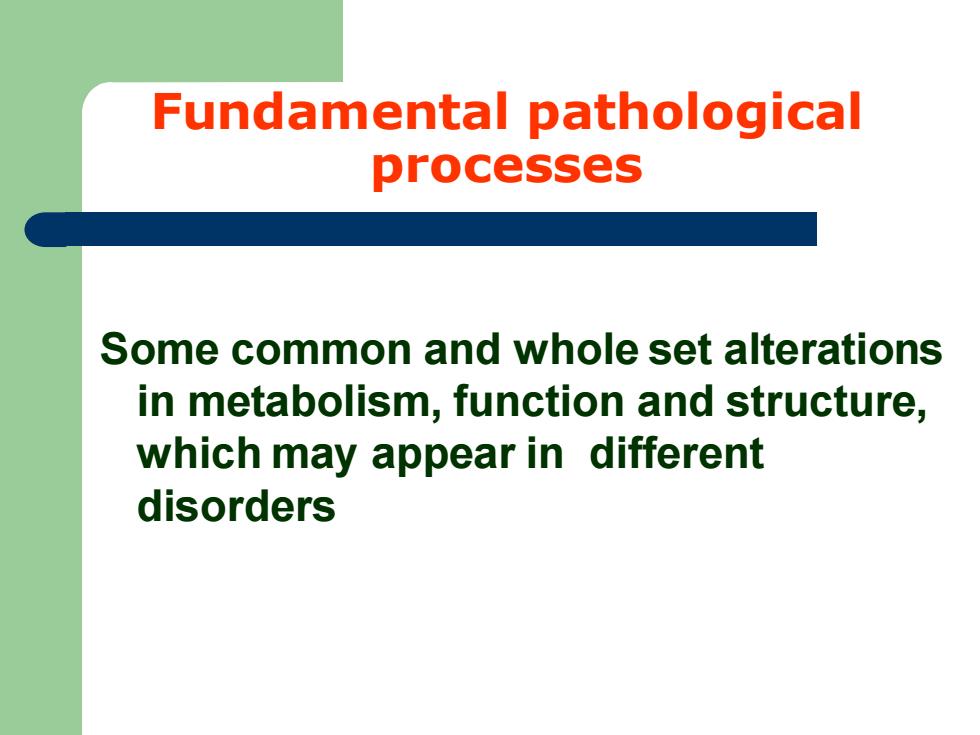 Fundamental pathological processes

Some common and whole set alterations in metabolism, function and structure, which may appear in different disorders